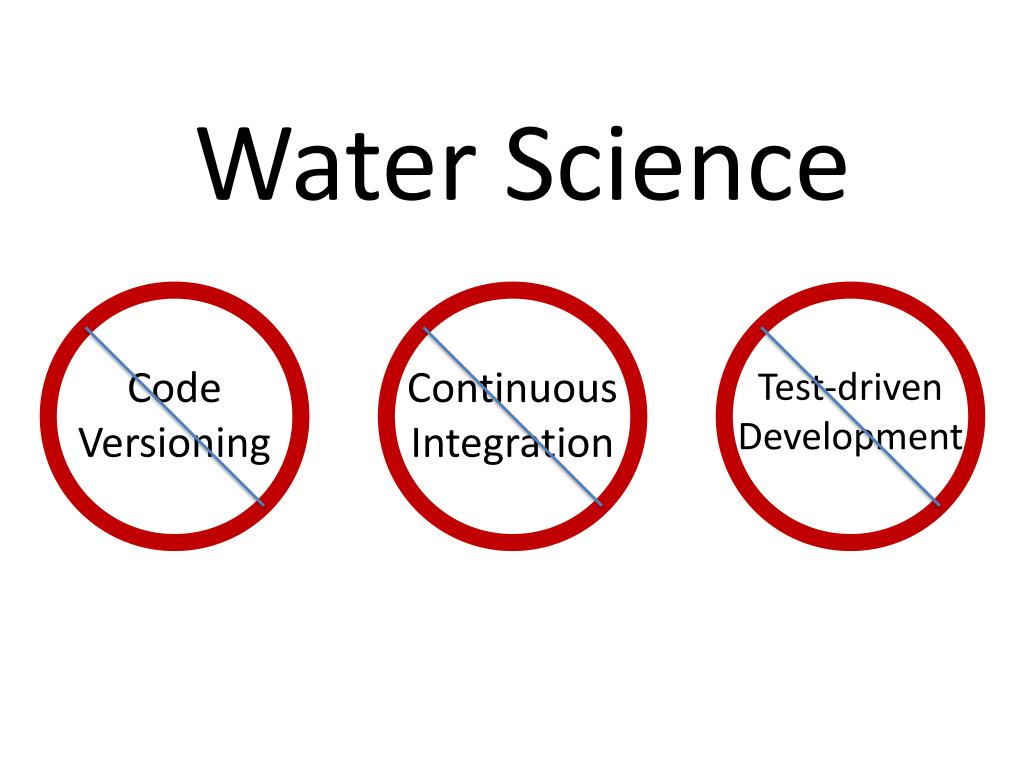 Water Science

Code Versioning

Continuous Integration

Test-driven Development